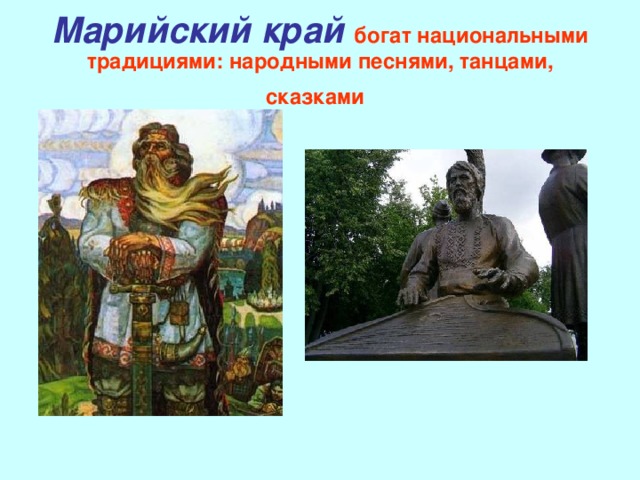 Марийский край богат национальными традициями: народными песнями, танцами, сказками